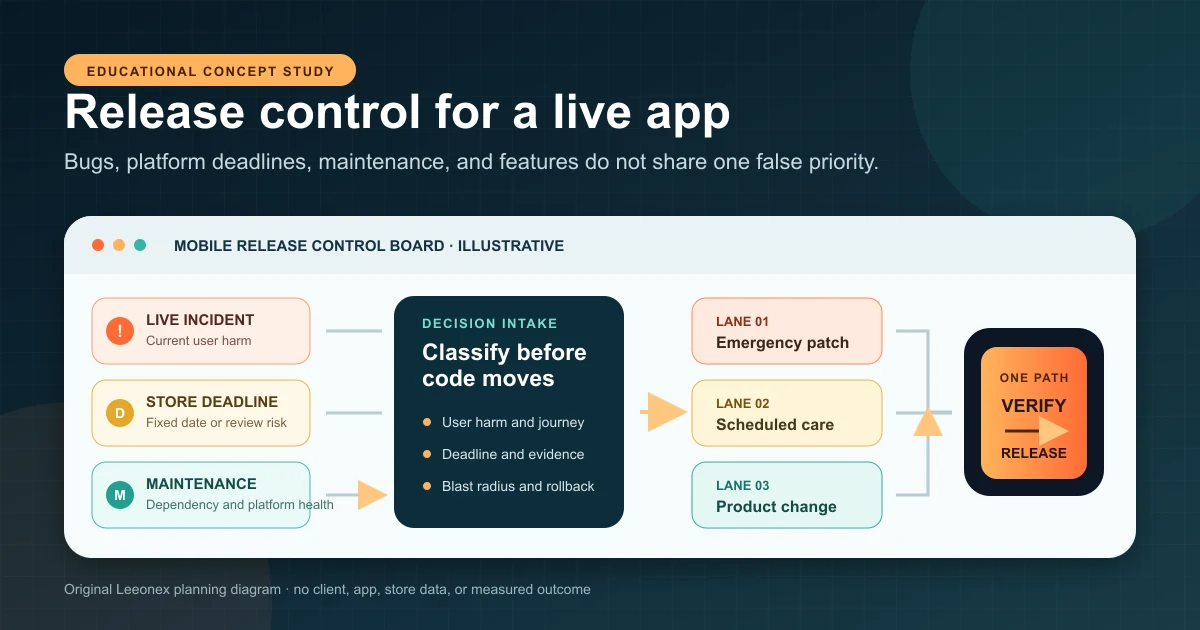 EDUCATIONAL CONCEPT STUDY

Release control for a live app

Bugs, platform deadlines, maintenance, and features do not share one false priority.

MOBILE RELEASE CONTROL BOARD · ILLUSTRATIVE

!
LIVE INCIDENT
Current user harm

D
STORE DEADLINE
Fixed date or review risk

M
MAINTENANCE
Dependency and platform health

DECISION INTAKE
Classify before code moves

User harm and journey
Deadline and evidence
Blast radius and rollback

LANE 01
Emergency patch

LANE 02
Scheduled care

LANE 03
Product change

ONE PATH
VERIFY
RELEASE

Original Leeonex planning diagram · no client, app, store data, or measured outcome